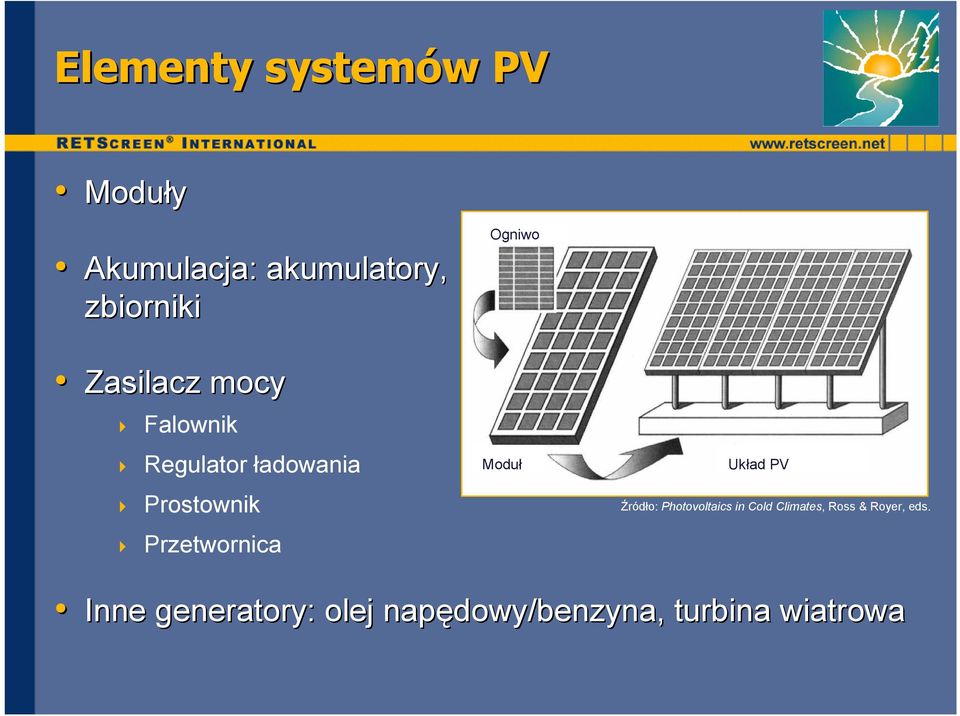 Elementy systemów PV

RETSCREEN® INTERNATIONAL

www.retscreen.net

• Moduły

• Akumulacja: akumulatory, zbiorniki

• Zasilacz mocy
  Falownik
  Regulator ładowania
  Prostownik
  Przetwornica

Ogniwo

Moduł

Układ PV

Źródło: Photovoltaics in Cold Climates, Ross & Royer, eds.

• Inne generatory: olej napędowy/benzyna, turbina wiatrowa